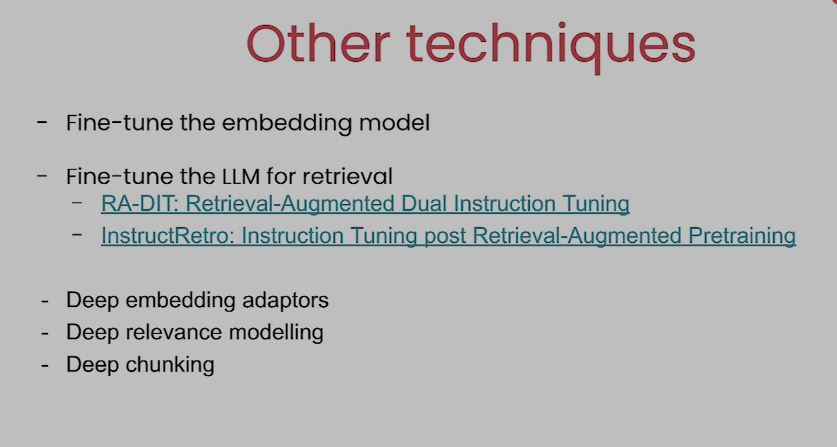 Other techniques

- Fine-tune the embedding model

- Fine-tune the LLM for retrieval
  - RA-DIT: Retrieval-Augmented Dual Instruction Tuning
  - InstructRetro: Instruction Tuning post Retrieval-Augmented Pretraining

- Deep embedding adaptors
- Deep relevance modelling
- Deep chunking